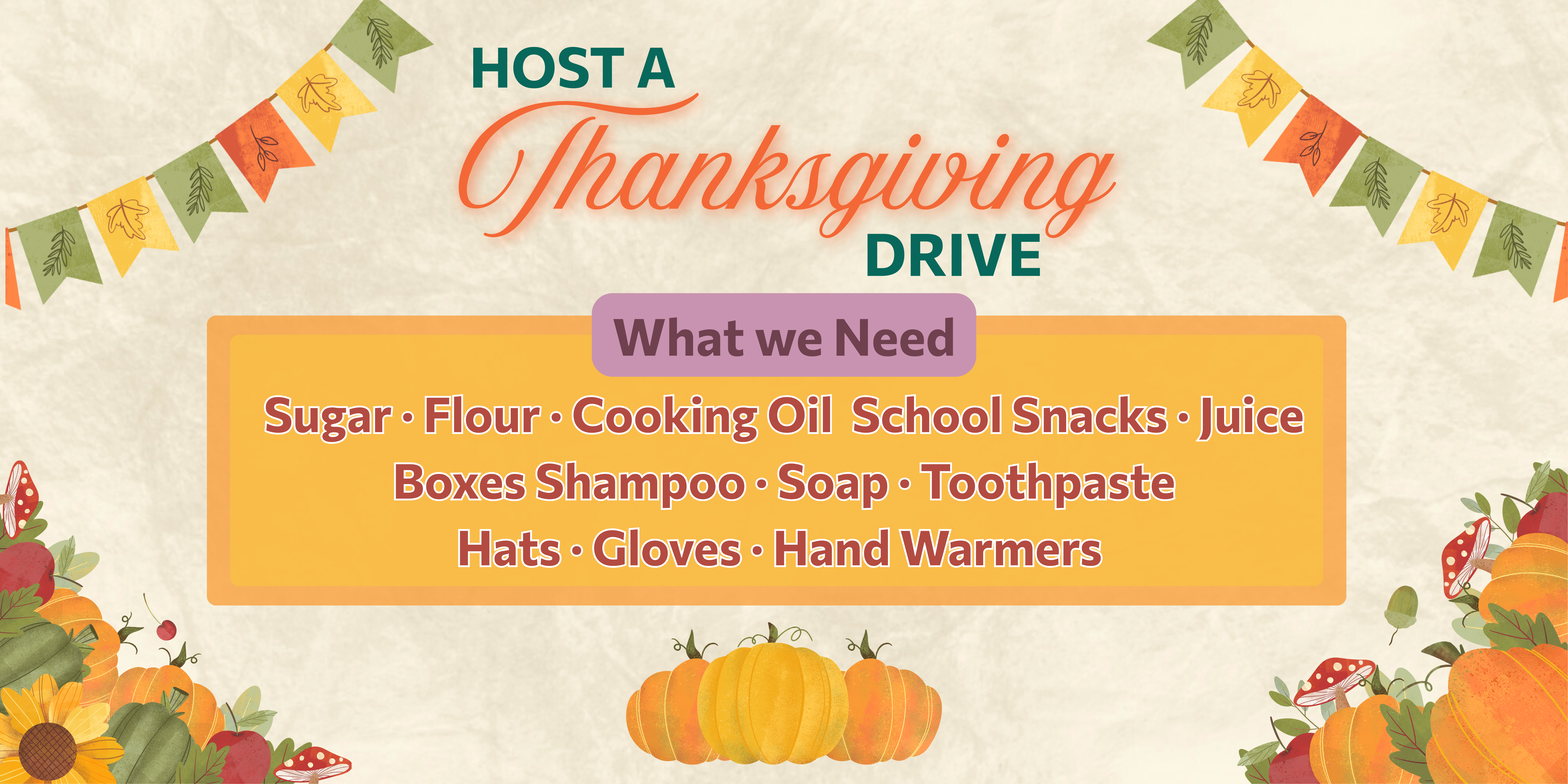 HOST A
Thanksgiving
DRIVE

What we Need

Sugar · Flour · Cooking Oil School Snacks · Juice Boxes Shampoo · Soap · Toothpaste Hats · Gloves · Hand Warmers